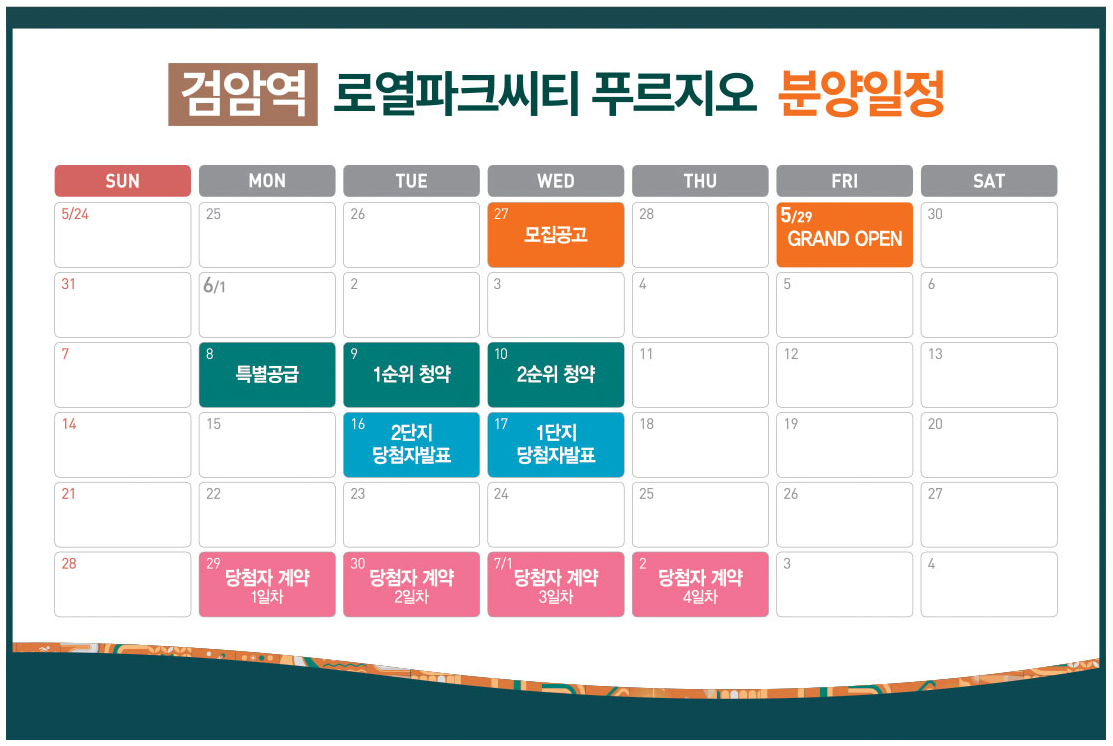 검암역 로열파크씨티 푸르지오 분양일정

| SUN | MON | TUE | WED | THU | FRI | SAT |
|---|---|---|---|---|---|---|
| 5/24 | 25 | 26 | 27 모집공고 | 28 | 5/29 GRAND OPEN | 30 |
| 31 | 6/1 | 2 | 3 | 4 | 5 | 6 |
| 7 | 8 특별공급 | 9 1순위 청약 | 10 2순위 청약 | 11 | 12 | 13 |
| 14 | 15 | 16 2단지 당첨자발표 | 17 1단지 당첨자발표 | 18 | 19 | 20 |
| 21 | 22 | 23 | 24 | 25 | 26 | 27 |
| 28 | 29 당첨자 계약 1일차 | 30 당첨자 계약 2일차 | 7/1 당첨자 계약 3일차 | 2 당첨자 계약 4일차 | 3 | 4 |